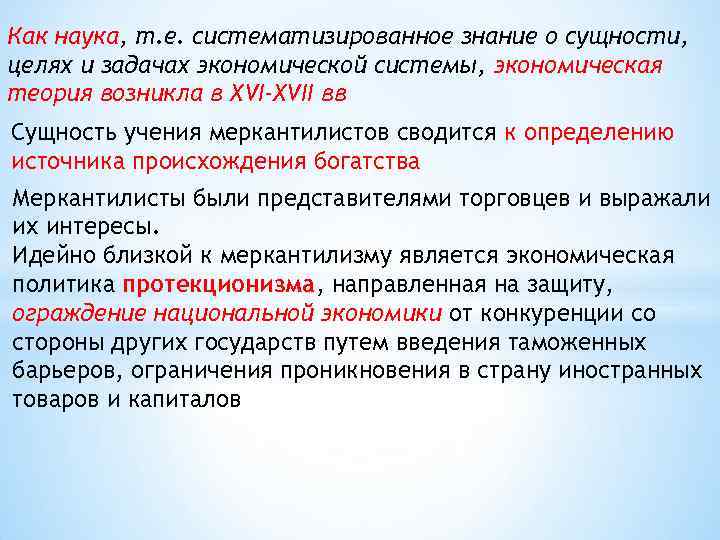 Как наука, т.е. систематизированное знание о сущности, целях и задачах экономической системы, экономическая теория возникла в XVI-XVII вв

Сущность учения меркантилистов сводится к определению источника происхождения богатства

Меркантилисты были представителями торговцев и выражали их интересы.
Идейно близкой к меркантилизму является экономическая политика протекционизма, направленная на защиту, ограждение национальной экономики от конкуренции со стороны других государств путем введения таможенных барьеров, ограничения проникновения в страну иностранных товаров и капиталов